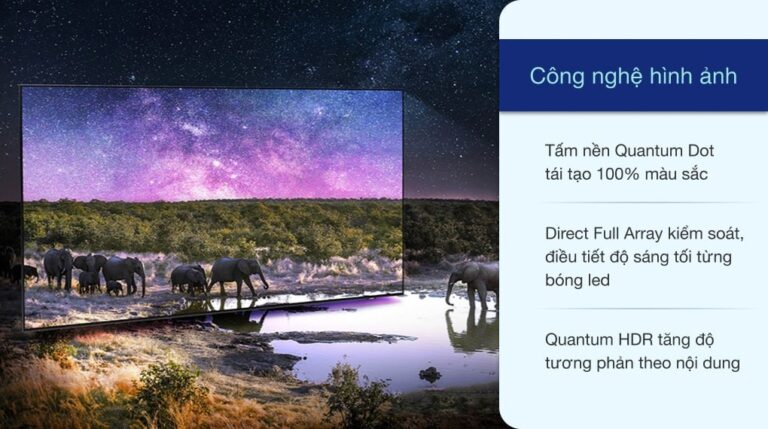 Công nghệ hình ảnh

Tấm nền Quantum Dot tái tạo 100% màu sắc

Direct Full Array kiểm soát, điều tiết độ sáng tối từng bóng led

Quantum HDR tăng độ tương phản theo nội dung